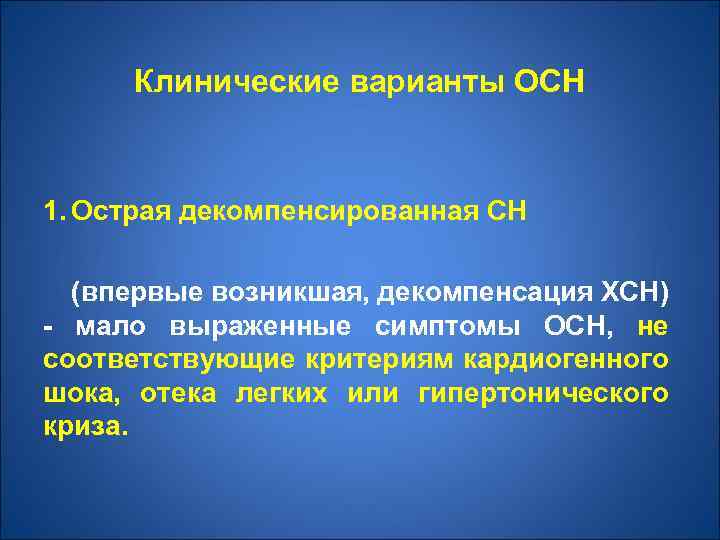 Клинические варианты ОСН

1. Острая декомпенсированная СН

(впервые возникшая, декомпенсация ХСН) - мало выраженные симптомы ОСН, не соответствующие критериям кардиогенного шока, отека легких или гипертонического криза.